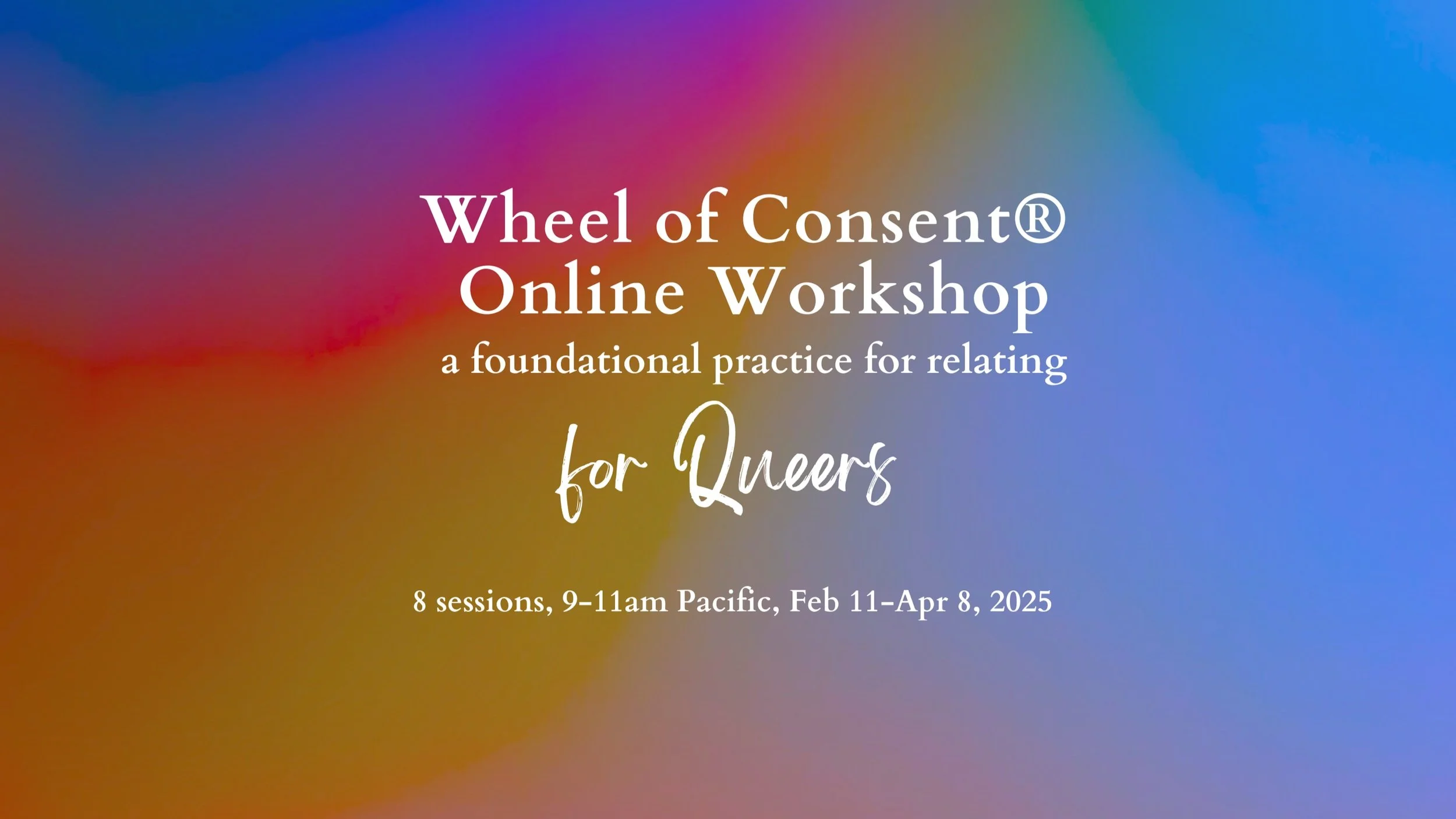 Wheel of Consent®
Online Workshop
a foundational practice for relating
for Queers

8 sessions, 9-11am Pacific, Feb 11-Apr 8, 2025